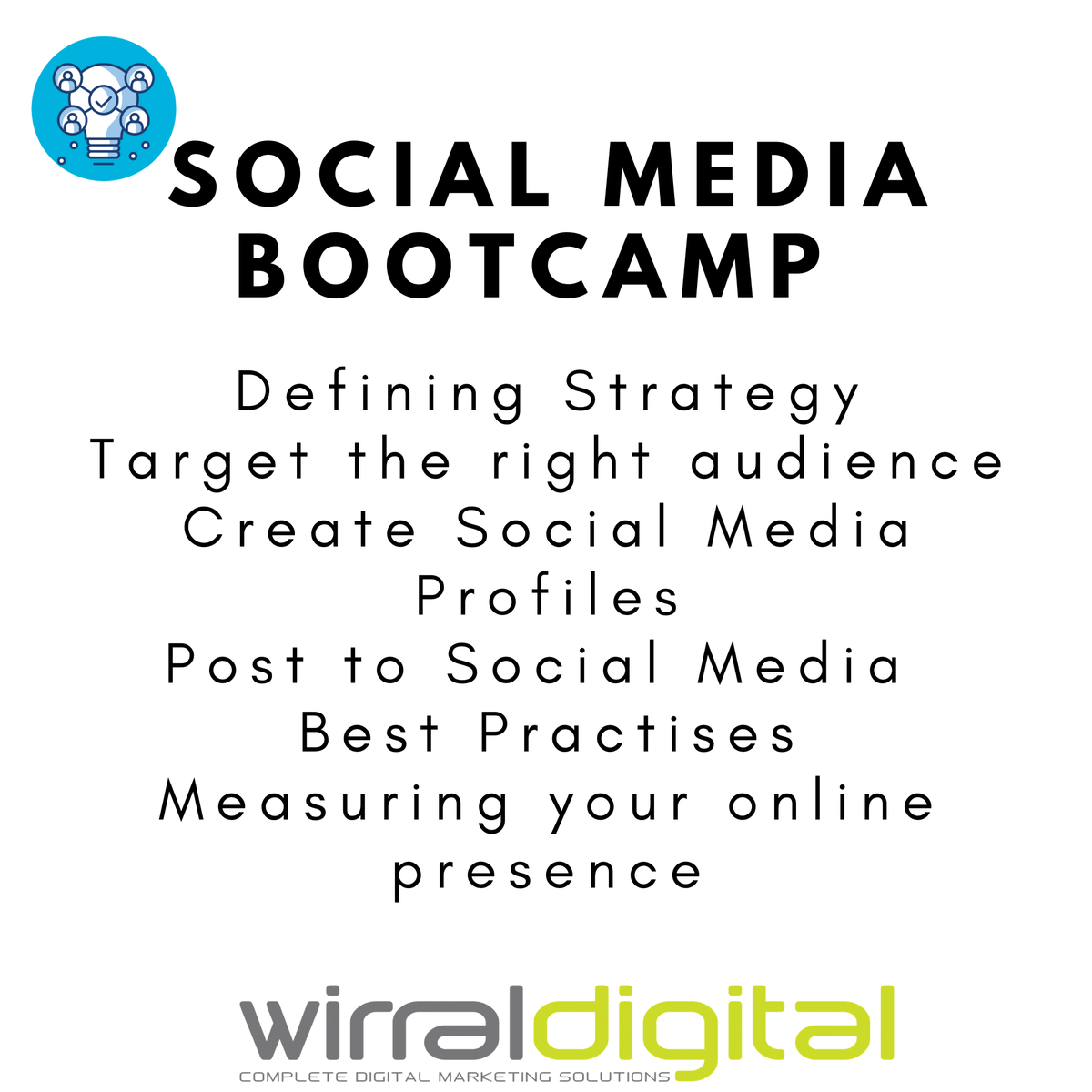 SOCIAL MEDIA BOOTCAMP

Defining Strategy
Target the right audience
Create Social Media Profiles
Post to Social Media
Best Practises
Measuring your online presence

wirraldigital
COMPLETE DIGITAL MARKETING SOLUTIONS